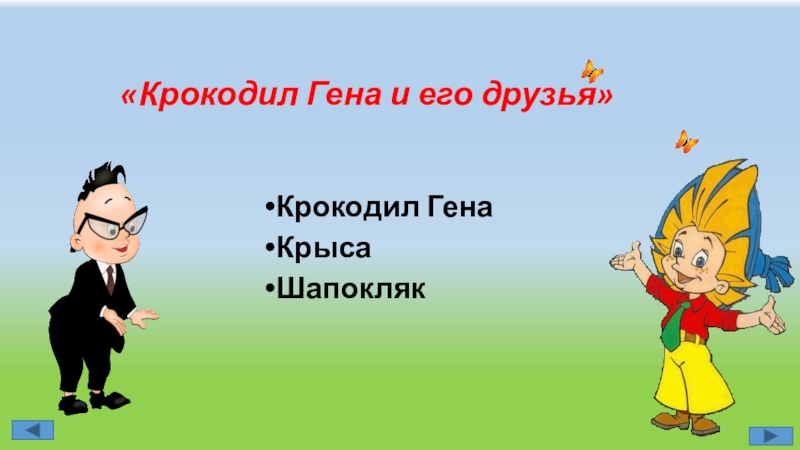 «Крокодил Гена и его друзья»

•Крокодил Гена
•Крыса
•Шапокляк